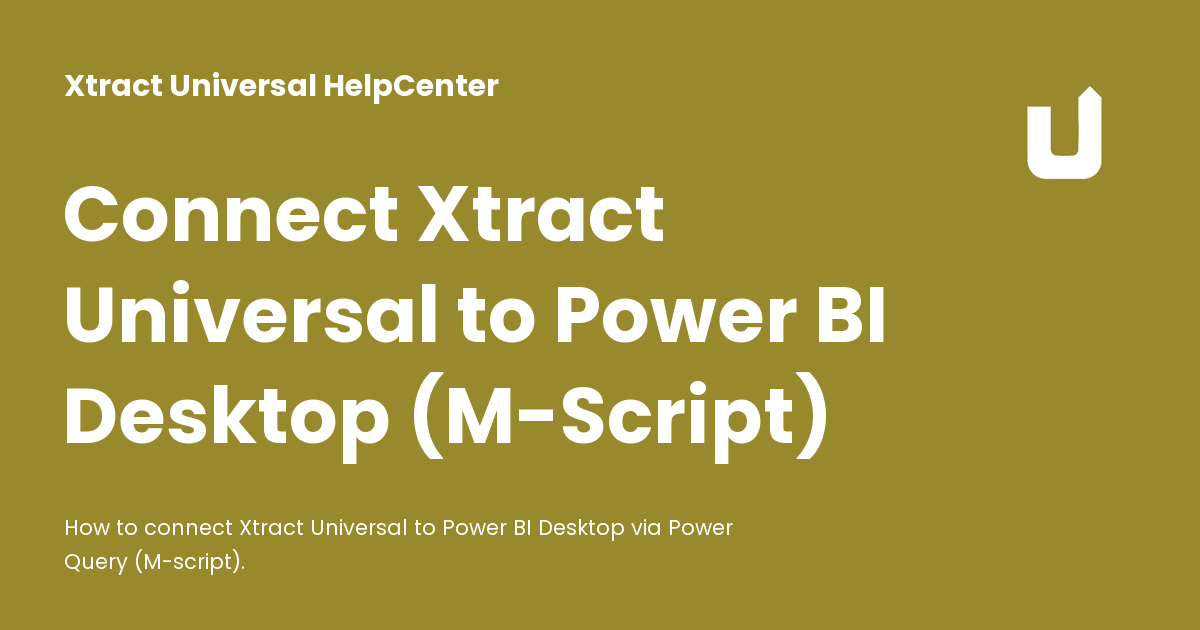 Xtract Universal HelpCenter

Connect Xtract Universal to Power BI Desktop (M-Script)

How to connect Xtract Universal to Power BI Desktop via Power Query (M-script).